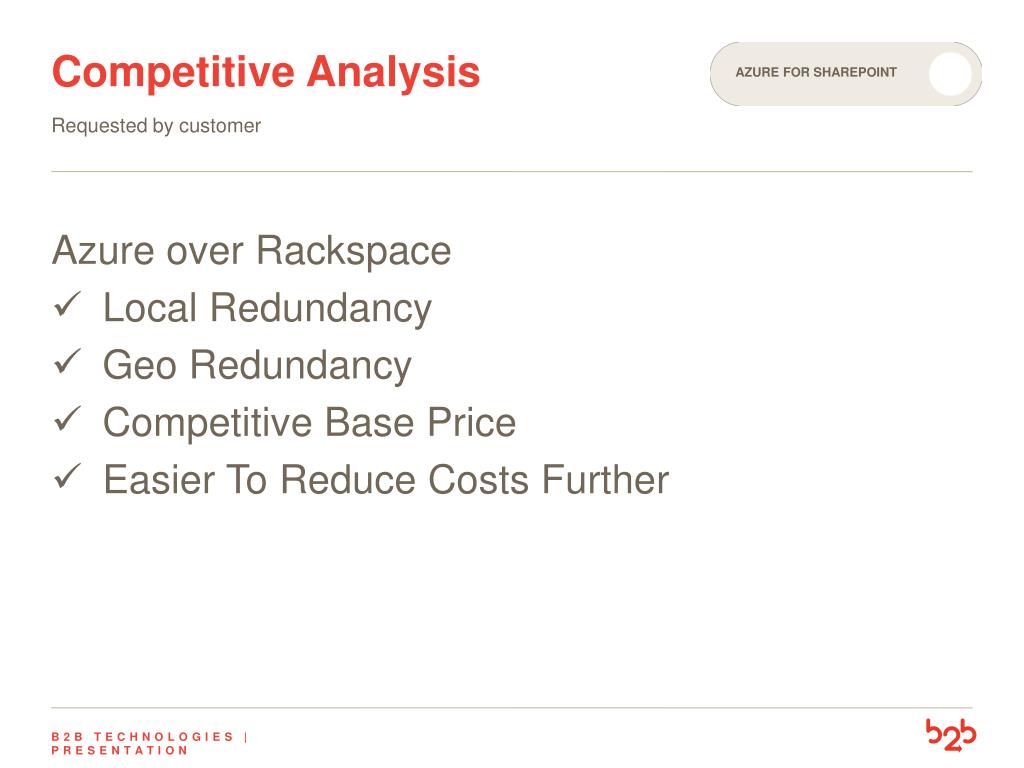 Competitive Analysis

AZURE FOR SHAREPOINT

Requested by customer

Azure over Rackspace
✓ Local Redundancy
✓ Geo Redundancy
✓ Competitive Base Price
✓ Easier To Reduce Costs Further

B2B TECHNOLOGIES | PRESENTATION

b2b